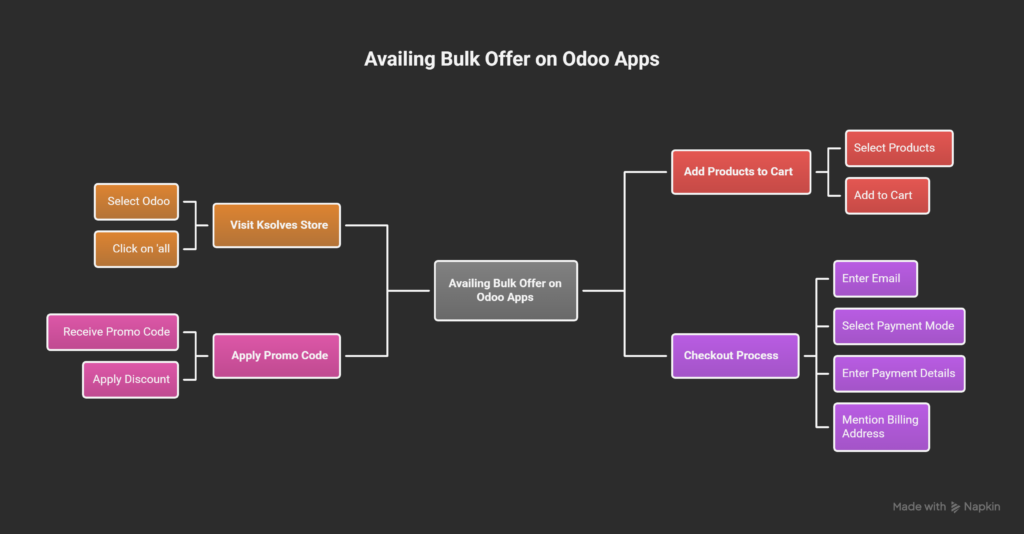 Availing Bulk Offer on Odoo Apps

Select Odoo

Click on 'all

Visit Ksolves Store

Receive Promo Code

Apply Discount

Apply Promo Code

Availing Bulk Offer on Odoo Apps

Add Products to Cart

Select Products

Add to Cart

Checkout Process

Enter Email

Select Payment Mode

Enter Payment Details

Mention Billing Address

Made with Napkin